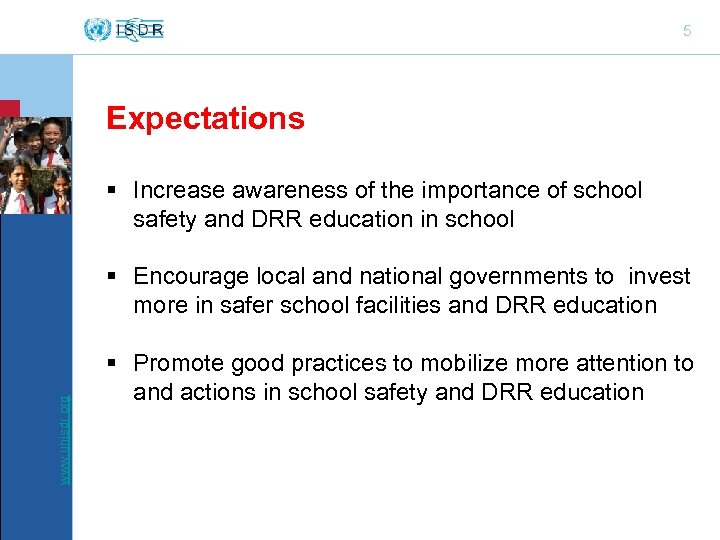 ISDR

5

Expectations

▪ Increase awareness of the importance of school safety and DRR education in school

▪ Encourage local and national governments to invest more in safer school facilities and DRR education

▪ Promote good practices to mobilize more attention to and actions in school safety and DRR education

www.unisdr.org